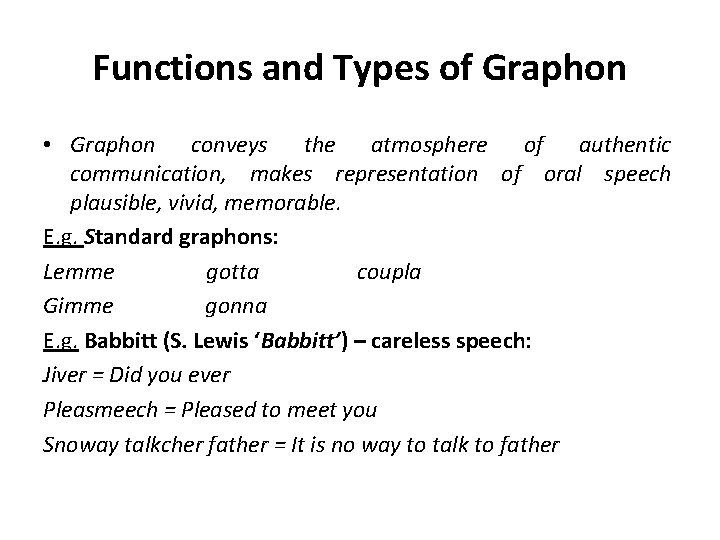 Functions and Types of Graphon

• Graphon conveys the atmosphere of authentic communication, makes representation of oral speech plausible, vivid, memorable.

E.g. Standard graphons:

Lemme gotta coupla

Gimme gonna

E.g. Babbitt (S. Lewis ‘Babbitt’) – careless speech:

Jiver = Did you ever

Pleasmeech = Pleased to meet you

Snoway talkcher father = It is no way to talk to father